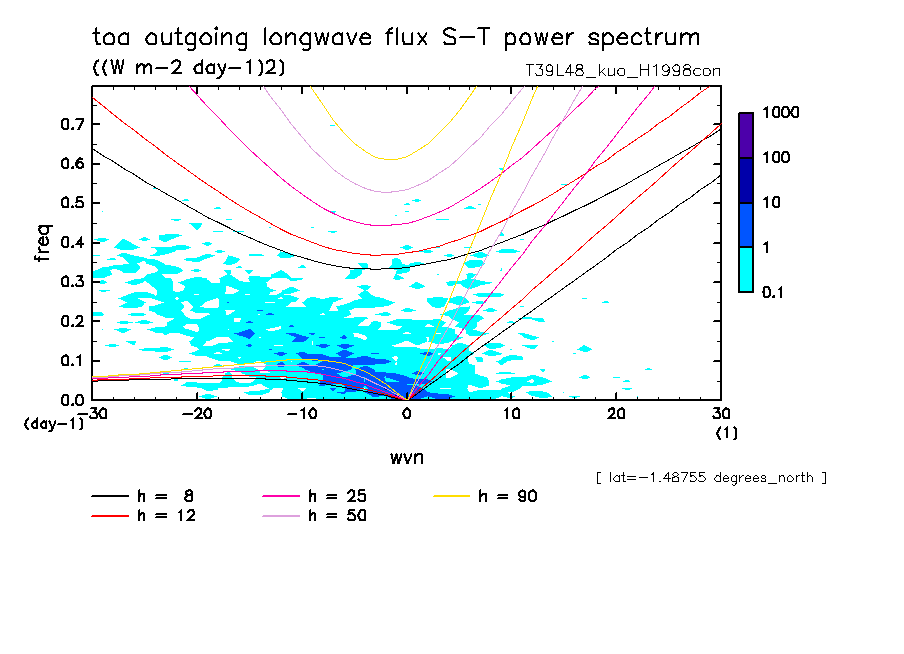 toa outgoing longwave flux S-T power spectrum
((W m-2 day-1)2)
T39L48_kuo_H1998con

freq
0.7
0.6
0.5
0.4
0.3
0.2
0.1
0.0
(day-1)
-30 -20 -10 0 10 20 30
(1)
wvn

1000
100
10
1
0.1

[ lat=-1.48755 degrees_north ]

h = 8
h = 12
h = 25
h = 50
h = 90